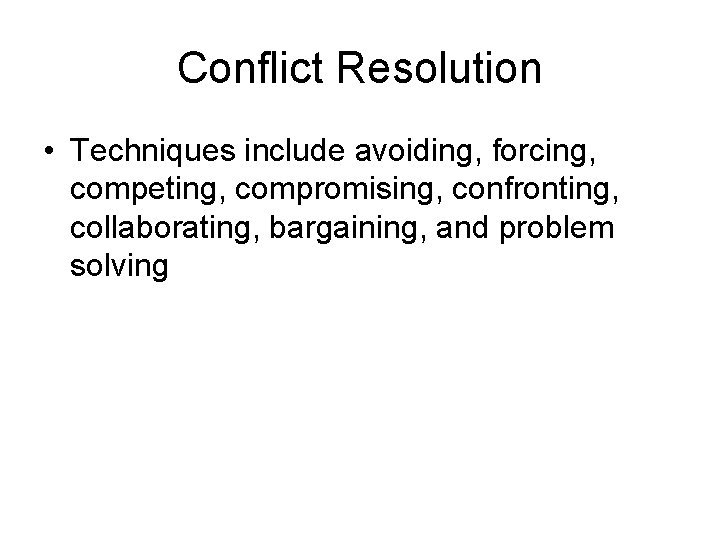 Conflict Resolution

• Techniques include avoiding, forcing, competing, compromising, confronting, collaborating, bargaining, and problem solving